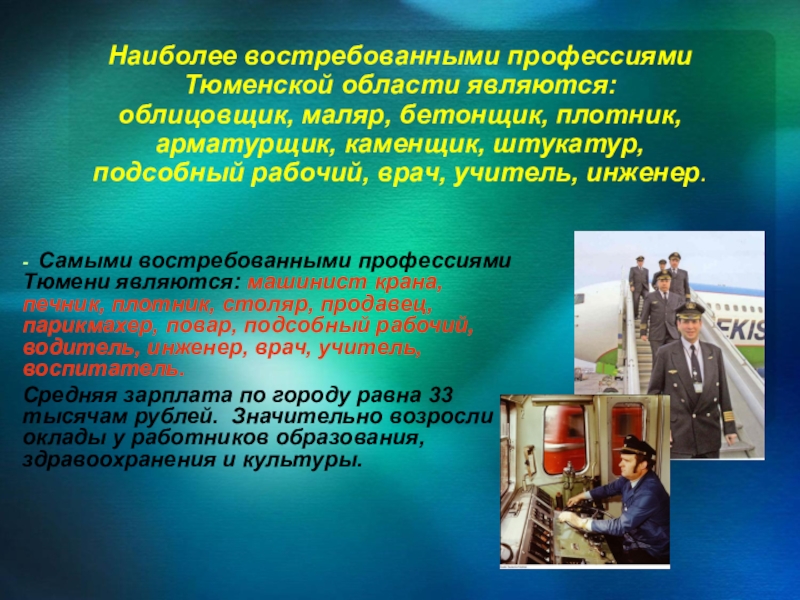 Наиболее востребованными профессиями Тюменской области являются: облицовщик, маляр, бетонщик, плотник, арматурщик, каменщик, штукатур, подсобный рабочий, врач, учитель, инженер.

- Самыми востребованными профессиями Тюмени являются: машинист крана, печник, плотник, столяр, продавец, парикмахер, повар, подсобный рабочий, водитель, инженер, врач, учитель, воспитатель.

Средняя зарплата по городу равна 33 тысячам рублей. Значительно возросли оклады у работников образования, здравоохранения и культуры.

EKIS